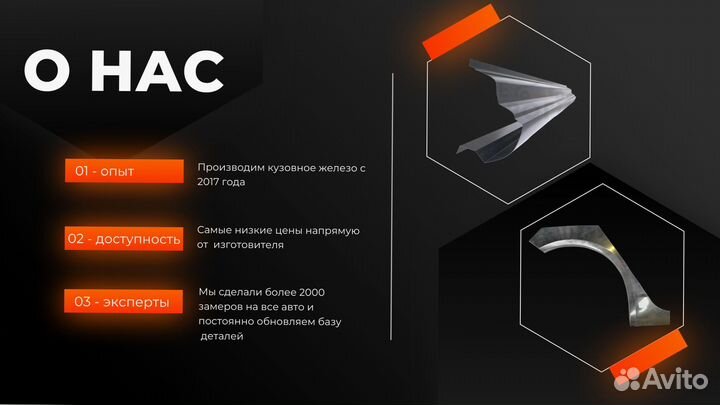 О НАС

01 - опыт

Производим кузовное железо с 2017 года

02 - доступность

Самые низкие цены напрямую от изготовителя

03 - эксперты

Мы сделали более 2000 замеров на все авто и постоянно обновляем базу деталей

Avito